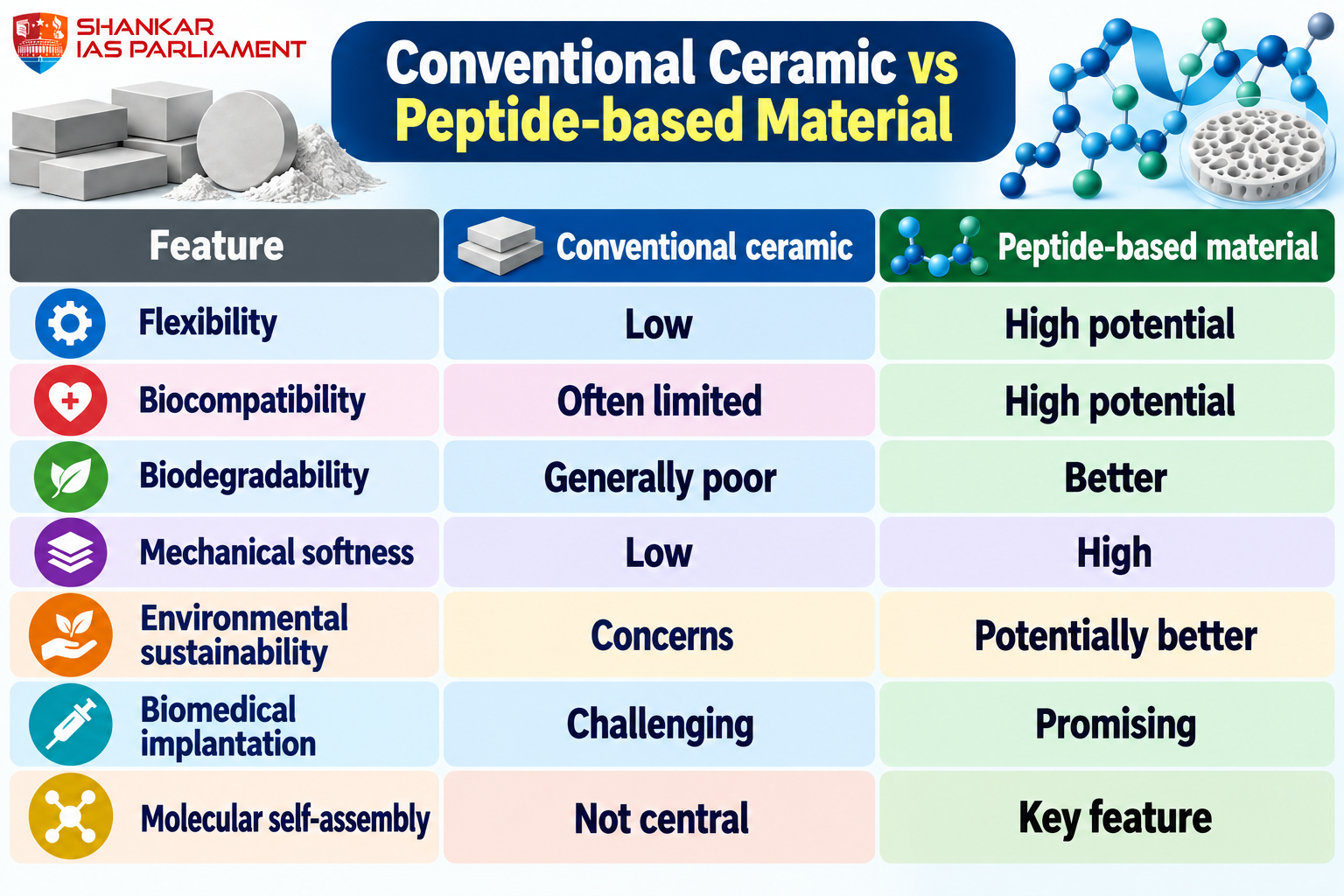 SHANKAR IAS PARLIAMENT

Conventional Ceramic vs Peptide-based Material

| Feature | Conventional ceramic | Peptide-based material |
|---|---|---|
| Flexibility | Low | High potential |
| Biocompatibility | Often limited | High potential |
| Biodegradability | Generally poor | Better |
| Mechanical softness | Low | High |
| Environmental sustainability | Concerns | Potentially better |
| Biomedical implantation | Challenging | Promising |
| Molecular self-assembly | Not central | Key feature |